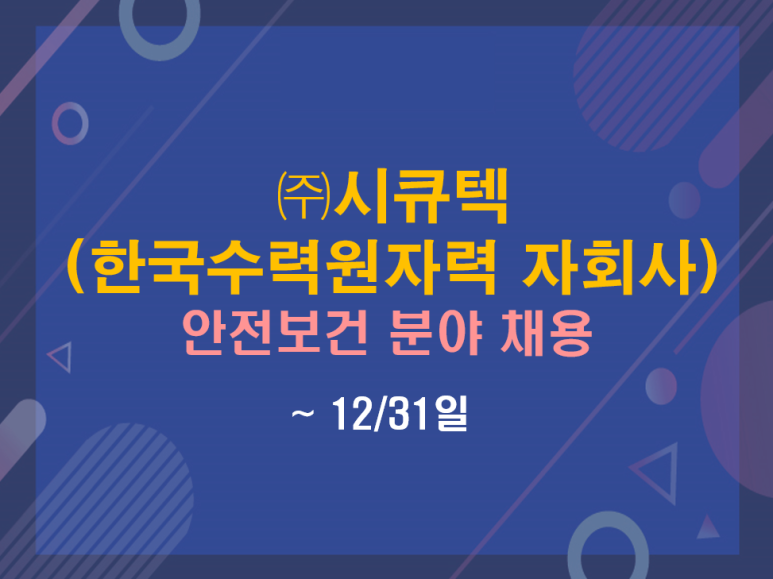 ㈜시큐텍
(한국수력원자력 자회사)
안전보건 분야 채용

~ 12/31일